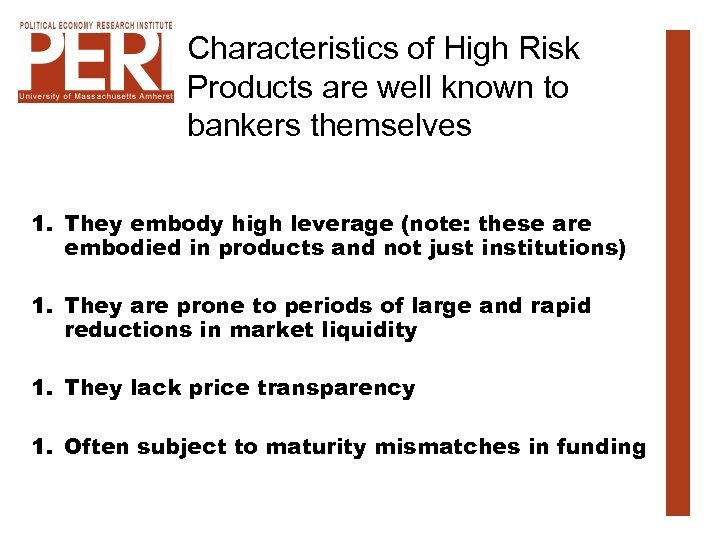 POLITICAL ECONOMY RESEARCH INSTITUTE
PERI
University of Massachusetts Amherst

Characteristics of High Risk Products are well known to bankers themselves

1. They embody high leverage (note: these are embodied in products and not just institutions)

1. They are prone to periods of large and rapid reductions in market liquidity

1. They lack price transparency

1. Often subject to maturity mismatches in funding